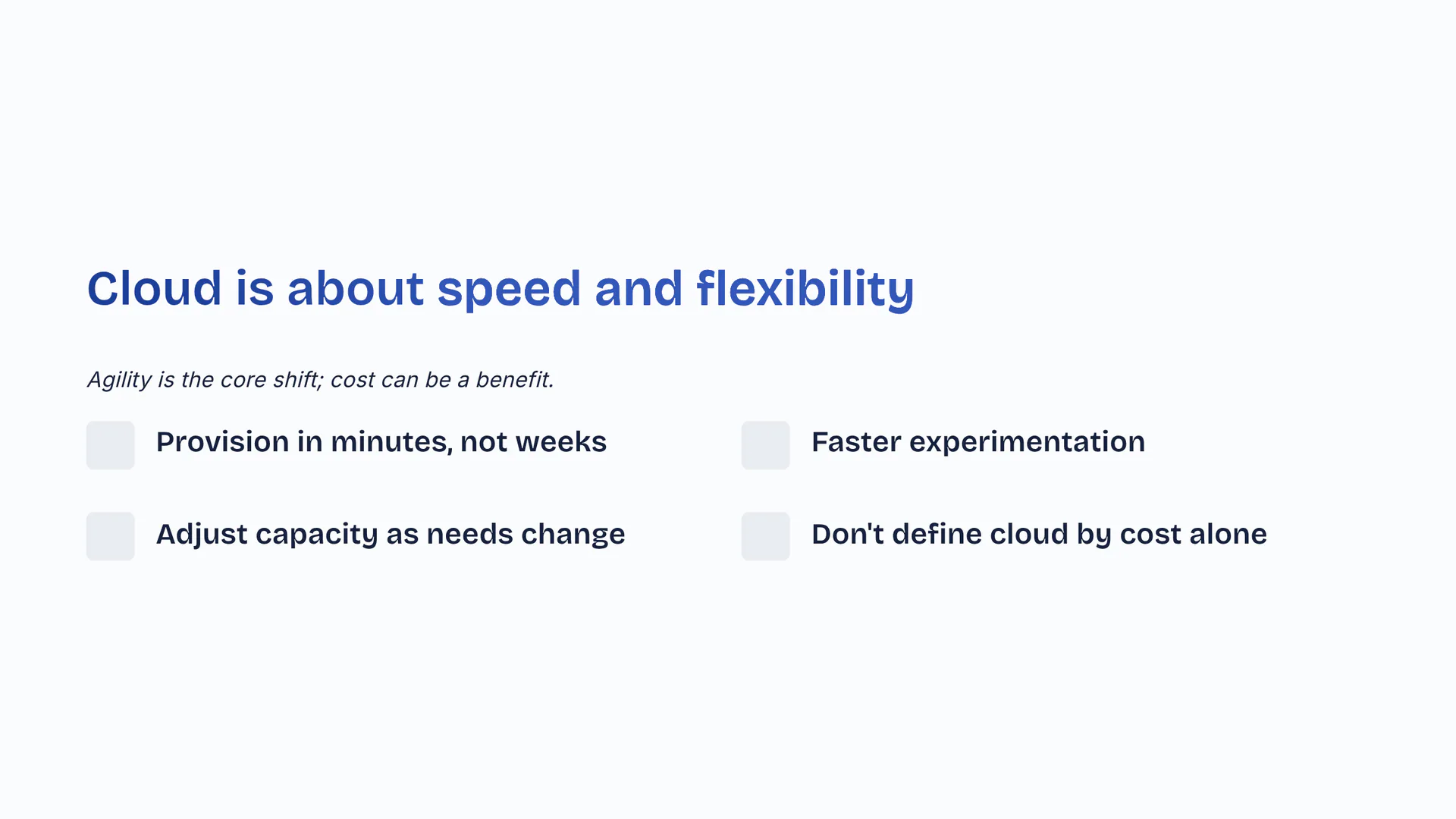 Cloud is about speed and flexibility

Agility is the core shift; cost can be a benefit.

Provision in minutes, not weeks

Adjust capacity as needs change

Faster experimentation

Don't define cloud by cost alone